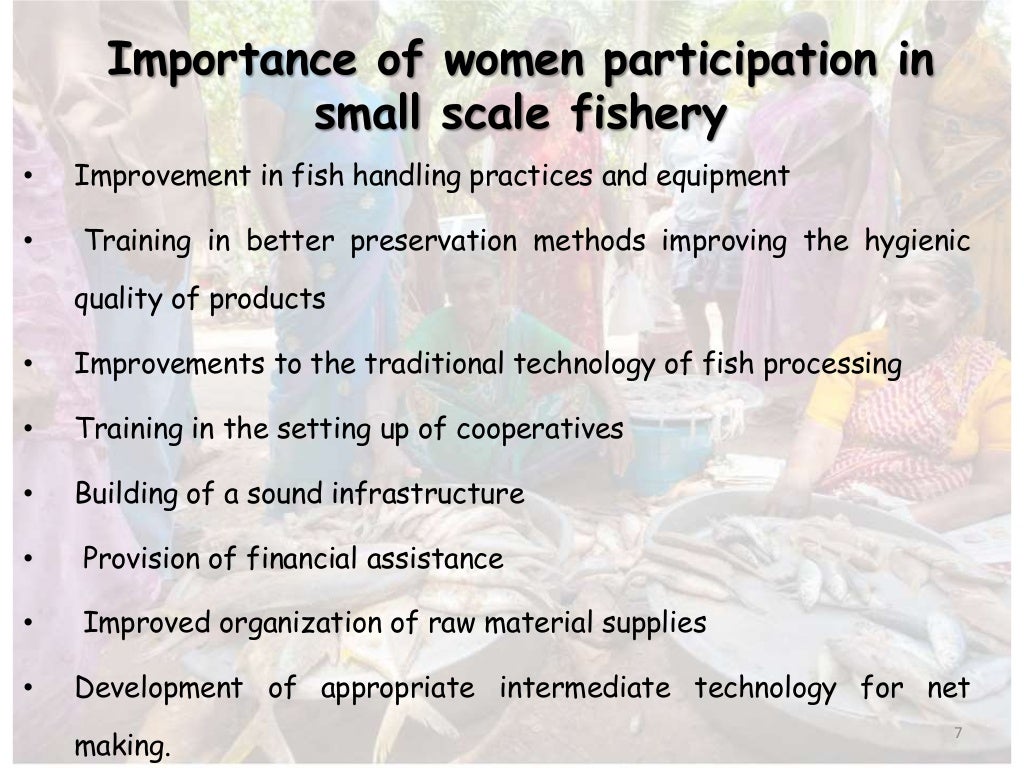 Importance of women participation in small scale fishery

• Improvement in fish handling practices and equipment
• Training in better preservation methods improving the hygienic quality of products
• Improvements to the traditional technology of fish processing
• Training in the setting up of cooperatives
• Building of a sound infrastructure
• Provision of financial assistance
• Improved organization of raw material supplies
• Development of appropriate intermediate technology for net making.

7